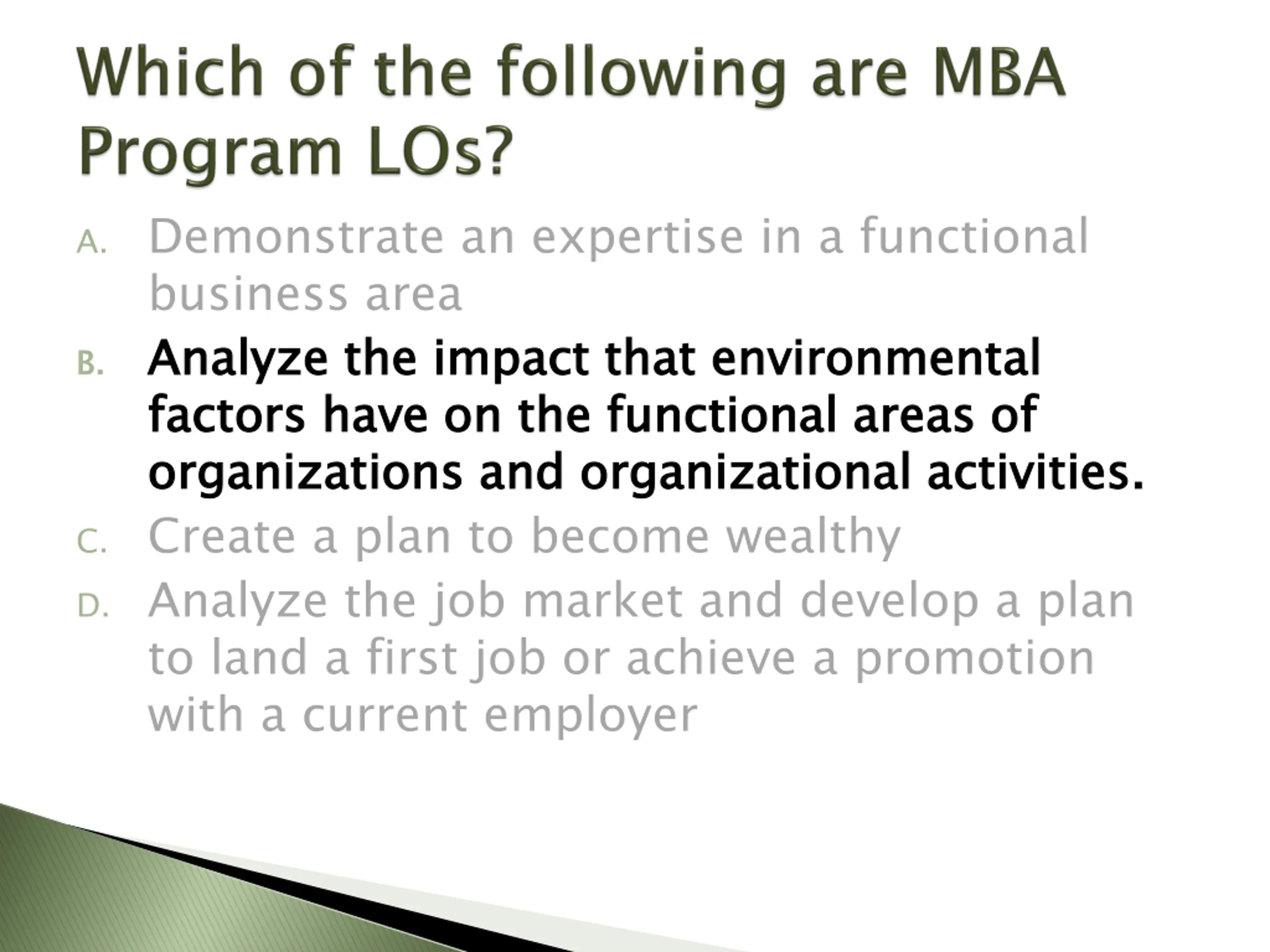 Which of the following are MBA Program LOs?

A. Demonstrate an expertise in a functional business area

B. Analyze the impact that environmental factors have on the functional areas of organizations and organizational activities.

C. Create a plan to become wealthy

D. Analyze the job market and develop a plan to land a first job or achieve a promotion with a current employer